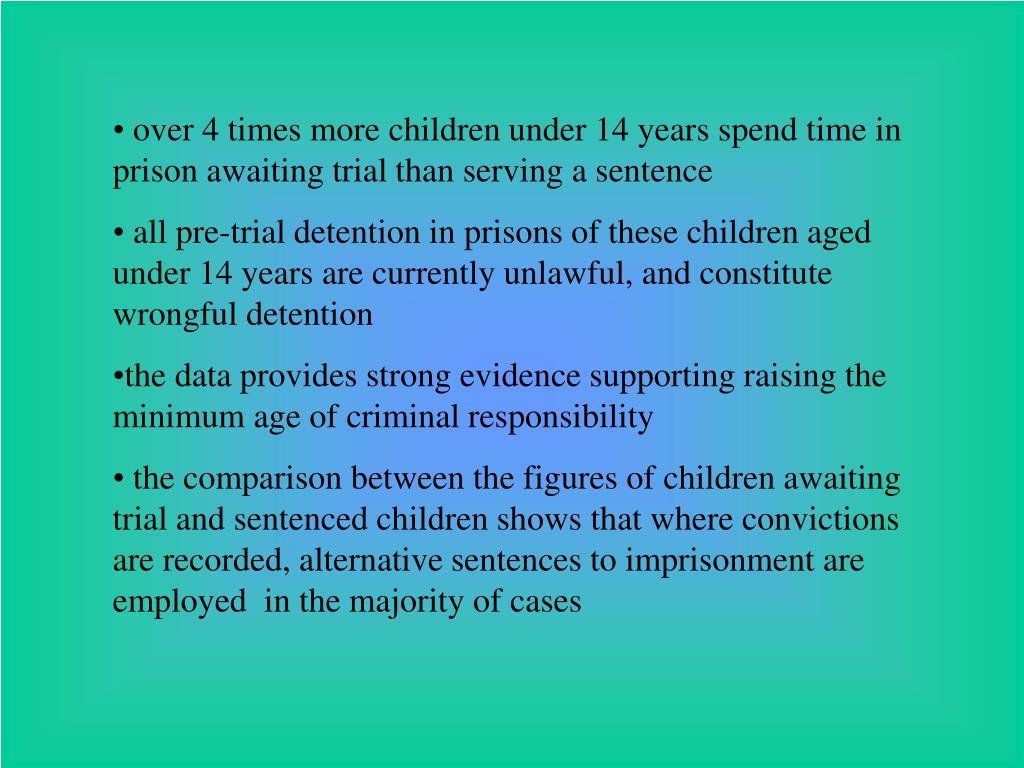 • over 4 times more children under 14 years spend time in prison awaiting trial than serving a sentence

• all pre-trial detention in prisons of these children aged under 14 years are currently unlawful, and constitute wrongful detention

•the data provides strong evidence supporting raising the minimum age of criminal responsibility

• the comparison between the figures of children awaiting trial and sentenced children shows that where convictions are recorded, alternative sentences to imprisonment are employed in the majority of cases